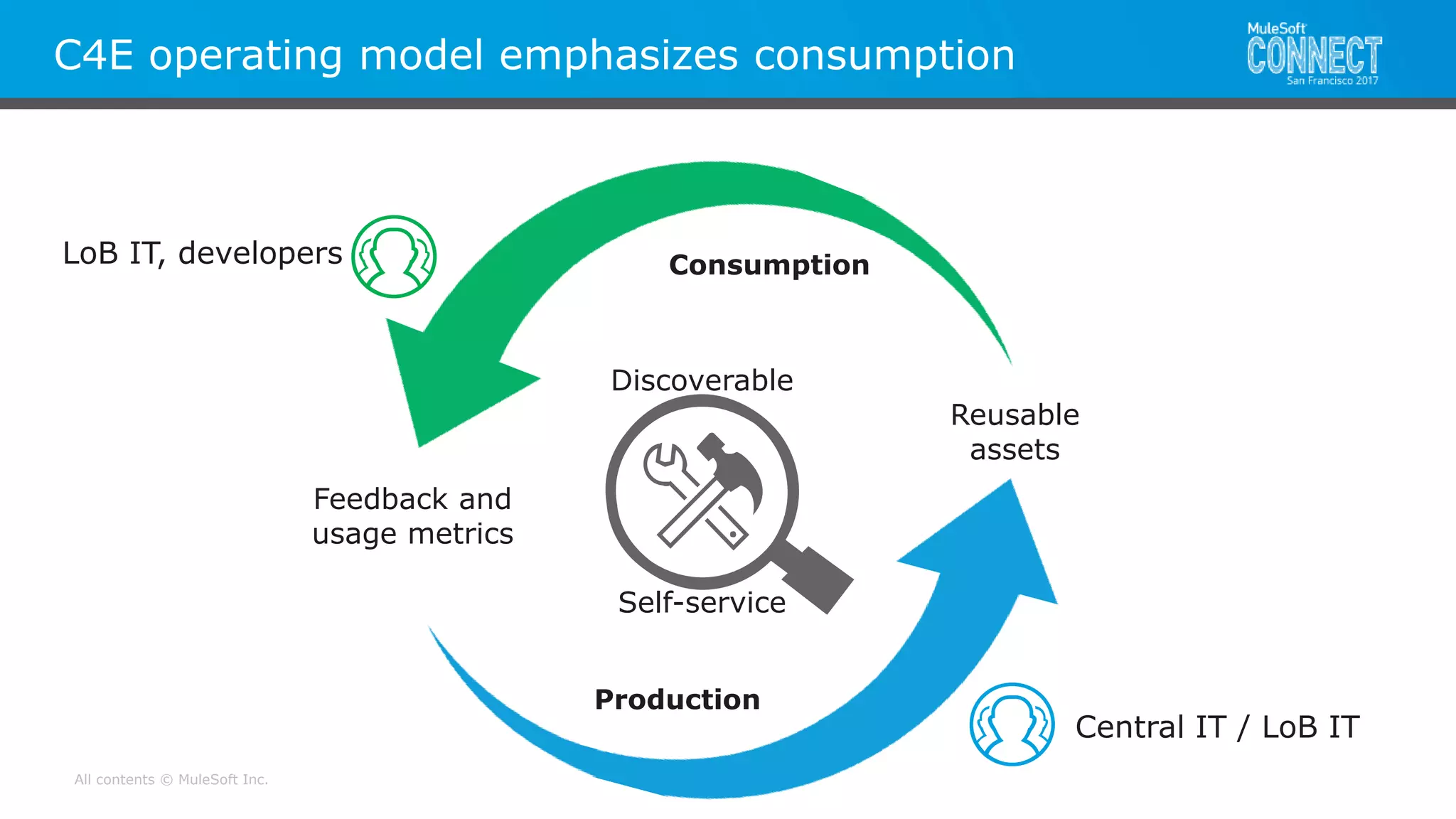 C4E operating model emphasizes consumption

MuleSoft CONNECT San Francisco 2017

LoB IT, developers

Consumption

Discoverable

Reusable assets

Feedback and usage metrics

Self-service

Production

Central IT / LoB IT

All contents © MuleSoft Inc.